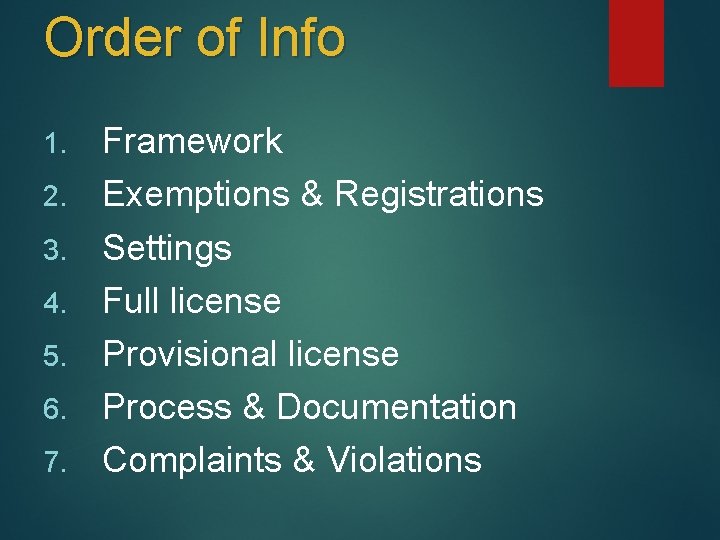 Order of Info

1. Framework
2. Exemptions & Registrations
3. Settings
4. Full license
5. Provisional license
6. Process & Documentation
7. Complaints & Violations